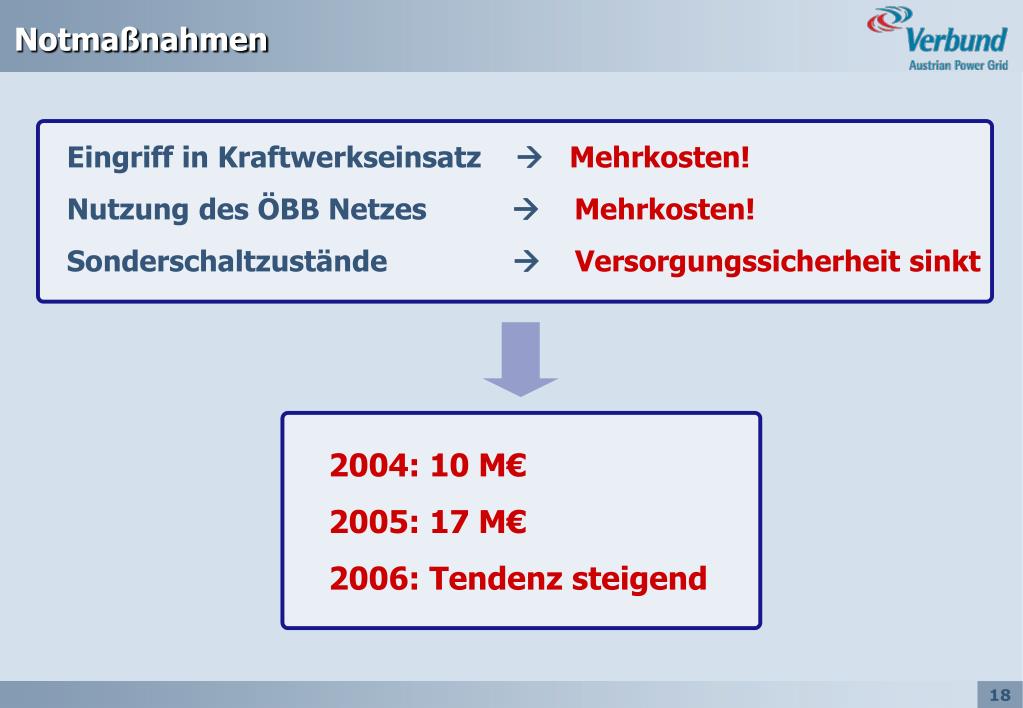 Notmaßnahmen

Verbund
Austrian Power Grid

Eingriff in Kraftwerkseinsatz → Mehrkosten!

Nutzung des ÖBB Netzes → Mehrkosten!

Sonderschaltzustände → Versorgungssicherheit sinkt

2004: 10 M€

2005: 17 M€

2006: Tendenz steigend

18